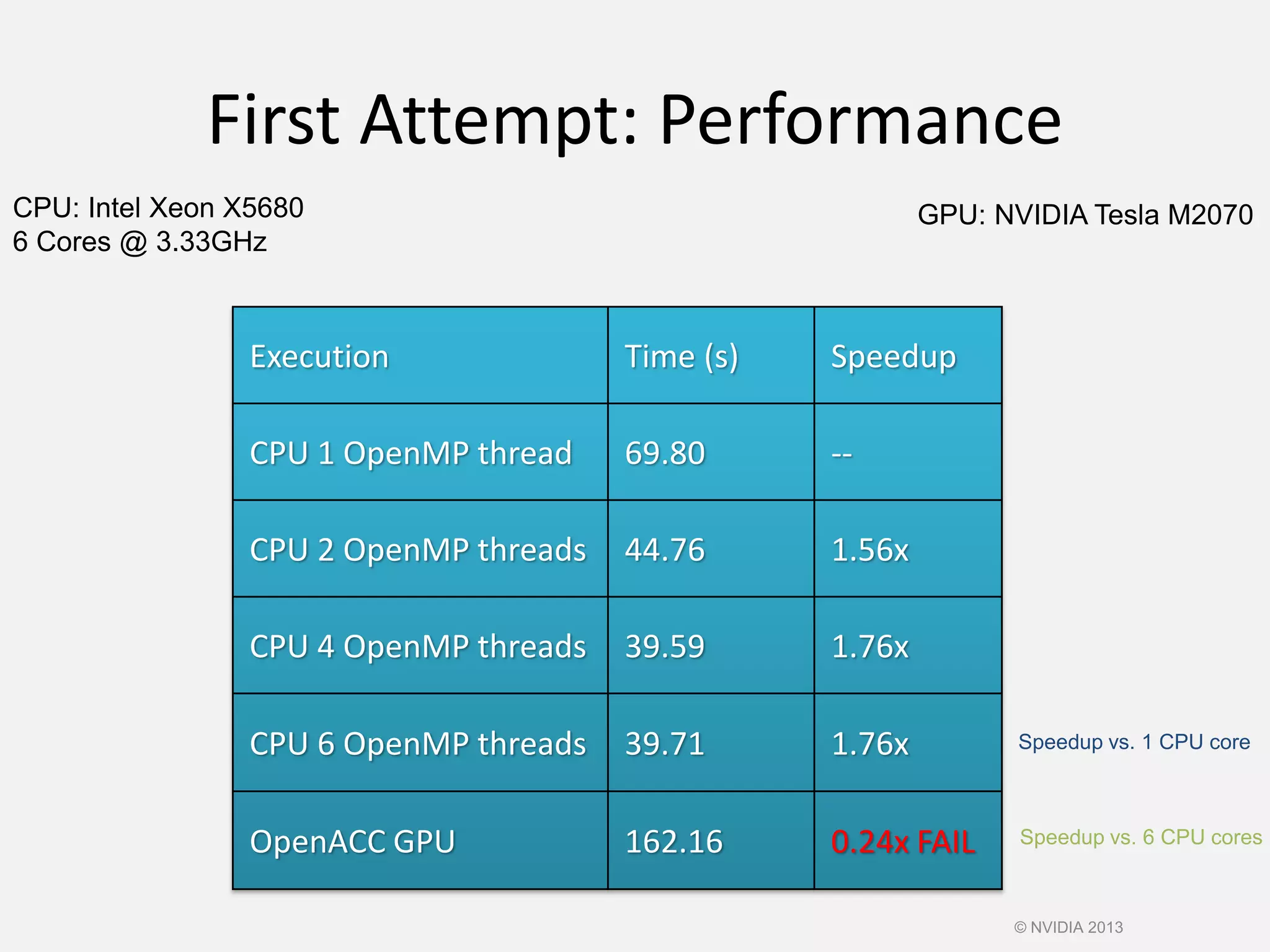 First Attempt: Performance

CPU: Intel Xeon X5680
6 Cores @ 3.33GHz

GPU: NVIDIA Tesla M2070

| Execution | Time (s) | Speedup |
|---|---|---|
| CPU 1 OpenMP thread | 69.80 | -- |
| CPU 2 OpenMP threads | 44.76 | 1.56x |
| CPU 4 OpenMP threads | 39.59 | 1.76x |
| CPU 6 OpenMP threads | 39.71 | 1.76x |
| OpenACC GPU | 162.16 | 0.24x FAIL |

Speedup vs. 1 CPU core

Speedup vs. 6 CPU cores

© NVIDIA 2013